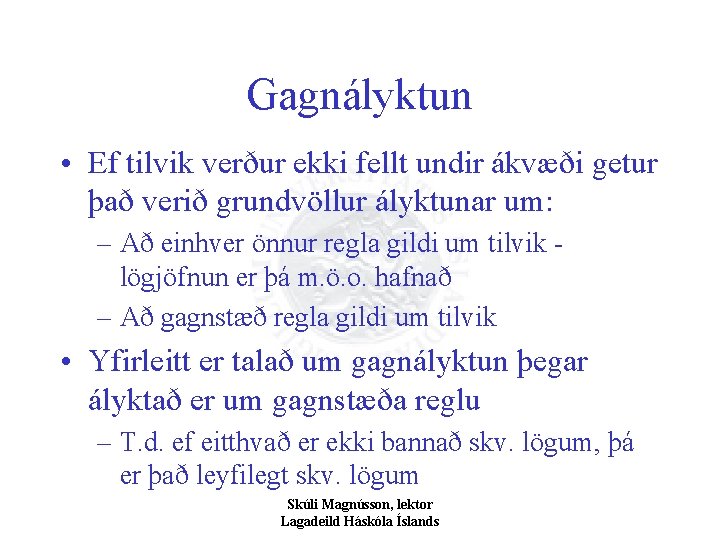 Gagnályktun

• Ef tilvik verður ekki fellt undir ákvæði getur það verið grundvöllur ályktunar um:
– Að einhver önnur regla gildi um tilvik - lögjöfnun er þá m.ö.o. hafnað
– Að gagnstæð regla gildi um tilvik

• Yfirleitt er talað um gagnályktun þegar ályktað er um gagnstæða reglu
– T.d. ef eitthvað er ekki bannað skv. lögum, þá er það leyfilegt skv. lögum

Skúli Magnússon, lektor
Lagadeild Háskóla Íslands